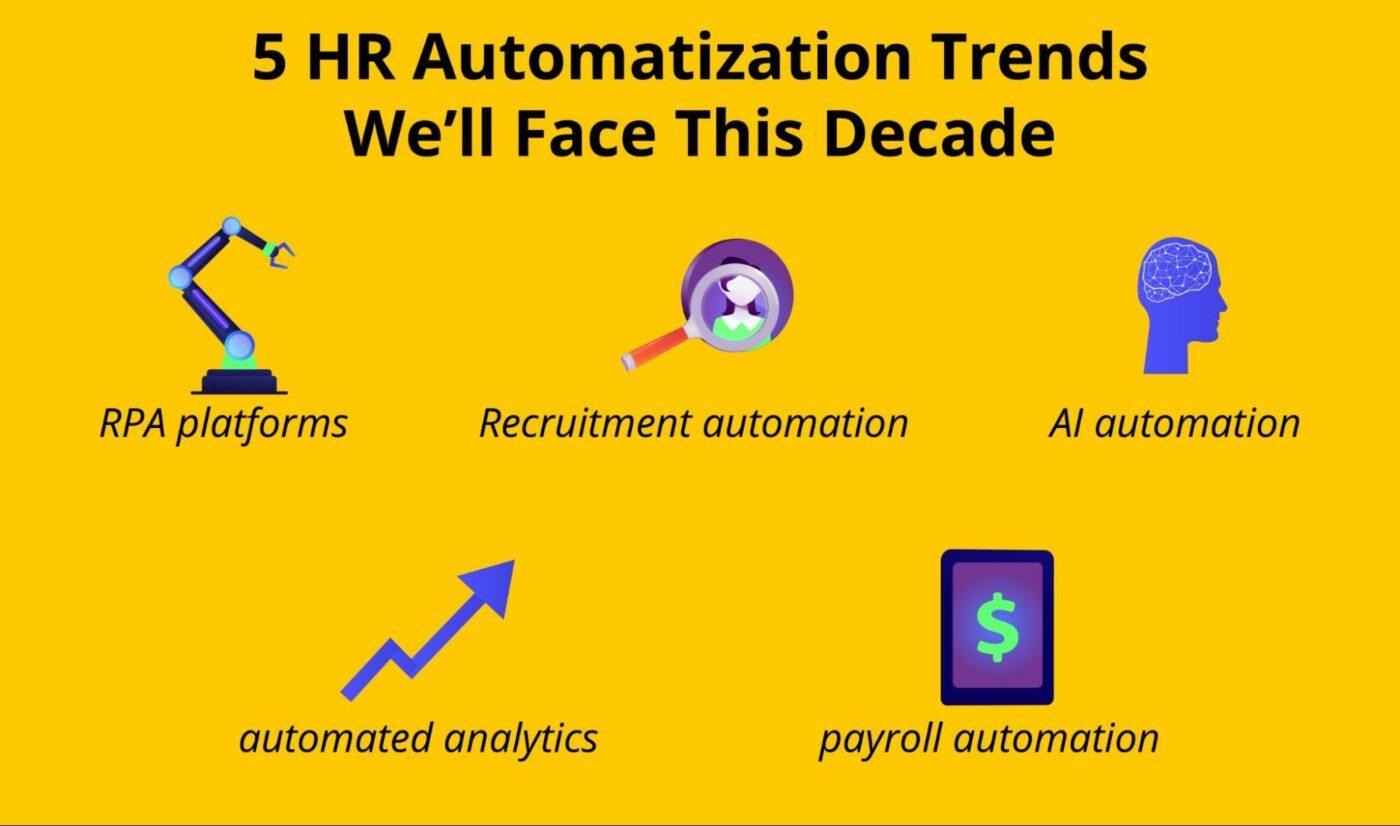 5 HR Automatization Trends We’ll Face This Decade

RPA platforms

Recruitment automation

AI automation

automated analytics

$

payroll automation